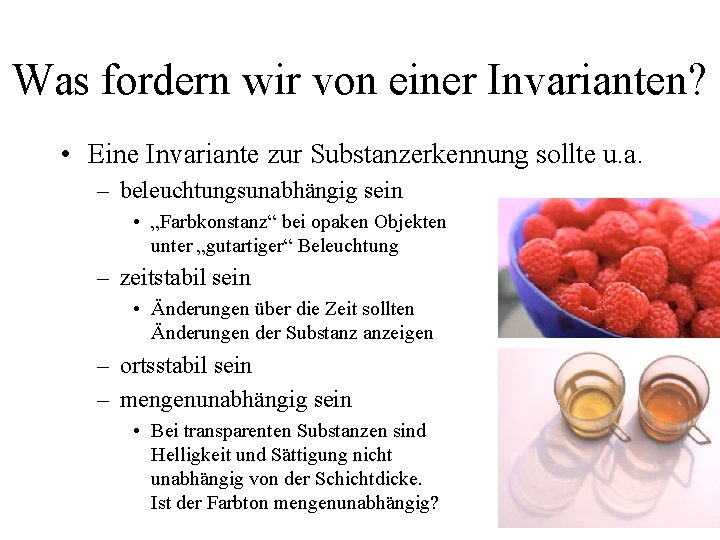 Was fordern wir von einer Invarianten?

• Eine Invariante zur Substanzerkennung sollte u.a.
– beleuchtungsunabhängig sein
• „Farbkonstanz“ bei opaken Objekten unter „gutartiger“ Beleuchtung
– zeitstabil sein
• Änderungen über die Zeit sollten Änderungen der Substanz anzeigen
– ortsstabil sein
– mengenunabhängig sein
• Bei transparenten Substanzen sind Helligkeit und Sättigung nicht unabhängig von der Schichtdicke. Ist der Farbton mengenunabhängig?